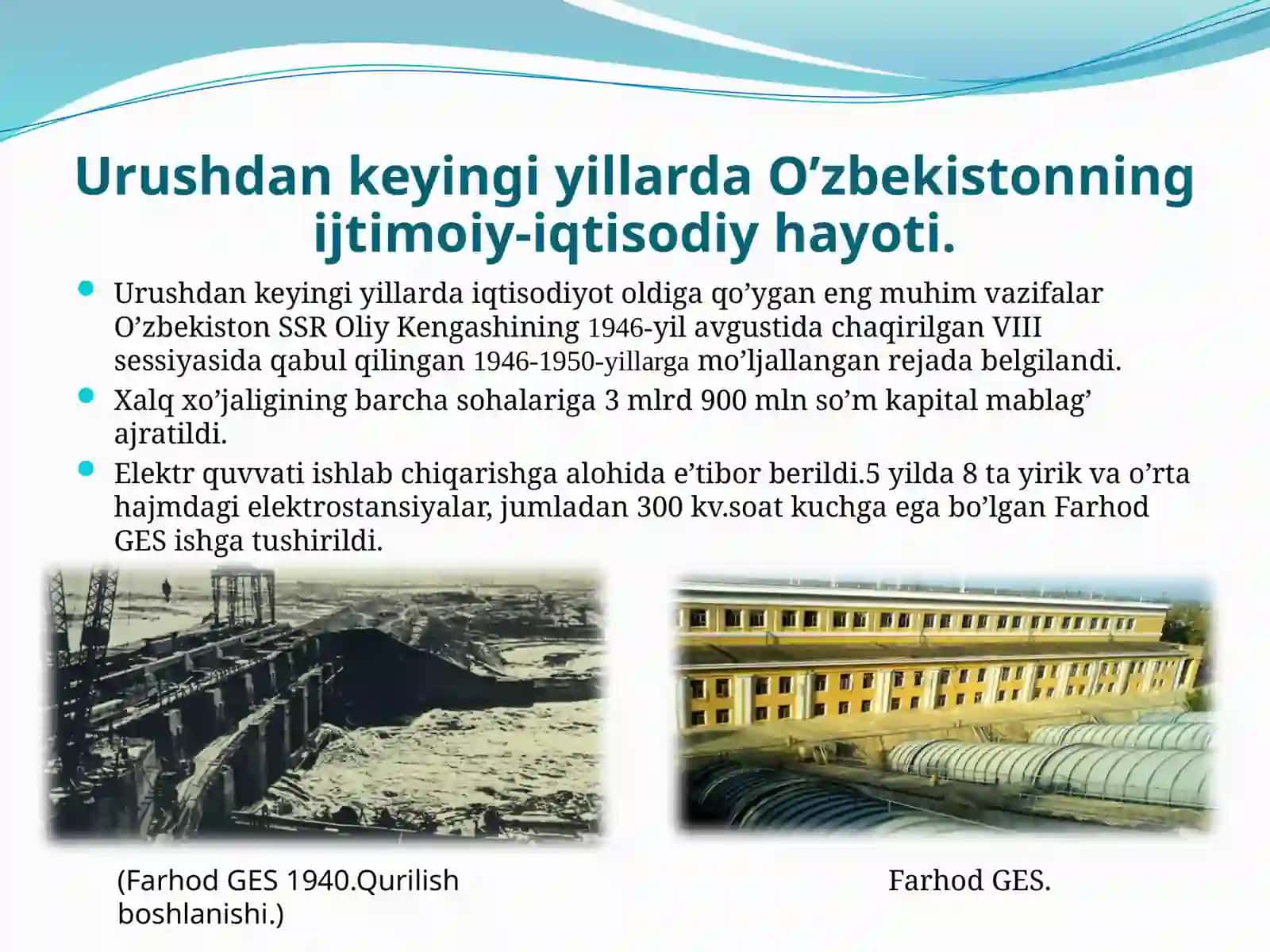 Urushdan keyingi yillarda O’zbekistonning ijtimoiy-iqtisodiy hayoti.

Urushdan keyingi yillarda iqtisodiyot oldiga qo’ygan eng muhim vazifalar O’zbekiston SSR Oliy Kengashining 1946-yil avgustida chaqirilgan VIII sessiyasida qabul qilingan 1946-1950-yillarga mo’ljallangan rejada belgilandi.

Xalq xo’jaligining barcha sohalariga 3 mlrd 900 mln so’m kapital mablag’ ajratildi.

Elektr quvvati ishlab chiqarishga alohida e’tibor berildi.5 yilda 8 ta yirik va o’rta hajmdagi elektrostansiyalar, jumladan 300 kv.soat kuchga ega bo’lgan Farhod GES ishga tushirildi.

(Farhod GES 1940.Qurilish boshlanishi.)

Farhod GES.